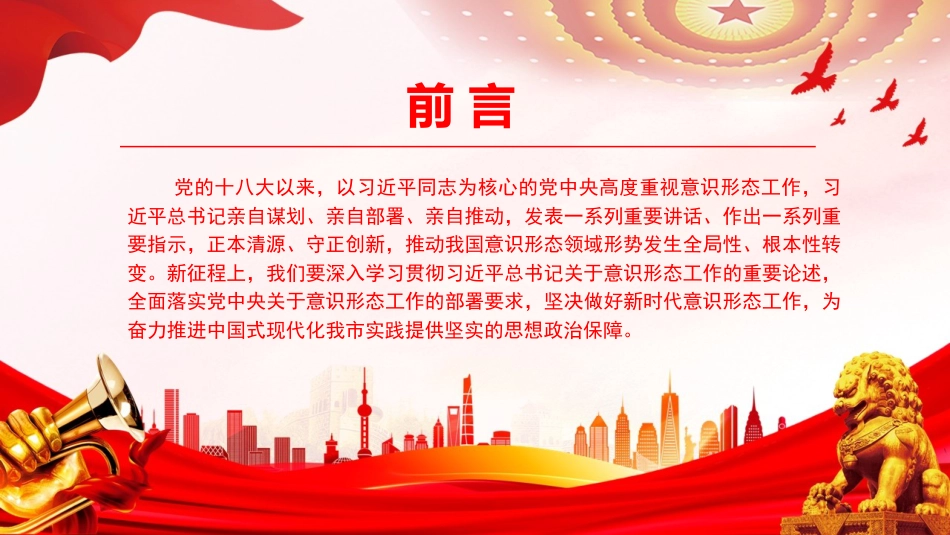 前言

党的十八大以来，以习近平同志为核心的党中央高度重视意识形态工作，习近平总书记亲自谋划、亲自部署、亲自推动，发表一系列重要讲话、作出一系列重要指示，正本清源、守正创新，推动我国意识形态领域形势发生全局性、根本性转变。新征程上，我们要深入学习贯彻习近平总书记关于意识形态工作的重要论述，全面落实党中央关于意识形态工作的部署要求，坚决做好新时代意识形态工作，为奋力推进中国式现代化我市实践提供坚实的思想政治保障。